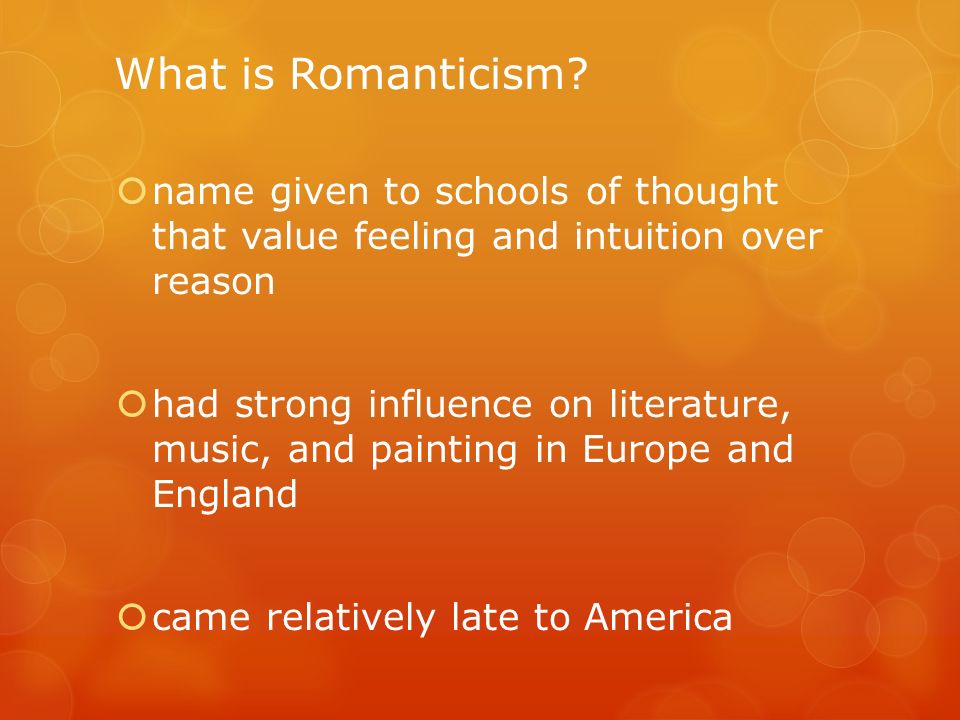 What is Romanticism?

name given to schools of thought that value feeling and intuition over reason

had strong influence on literature, music, and painting in Europe and England

came relatively late to America